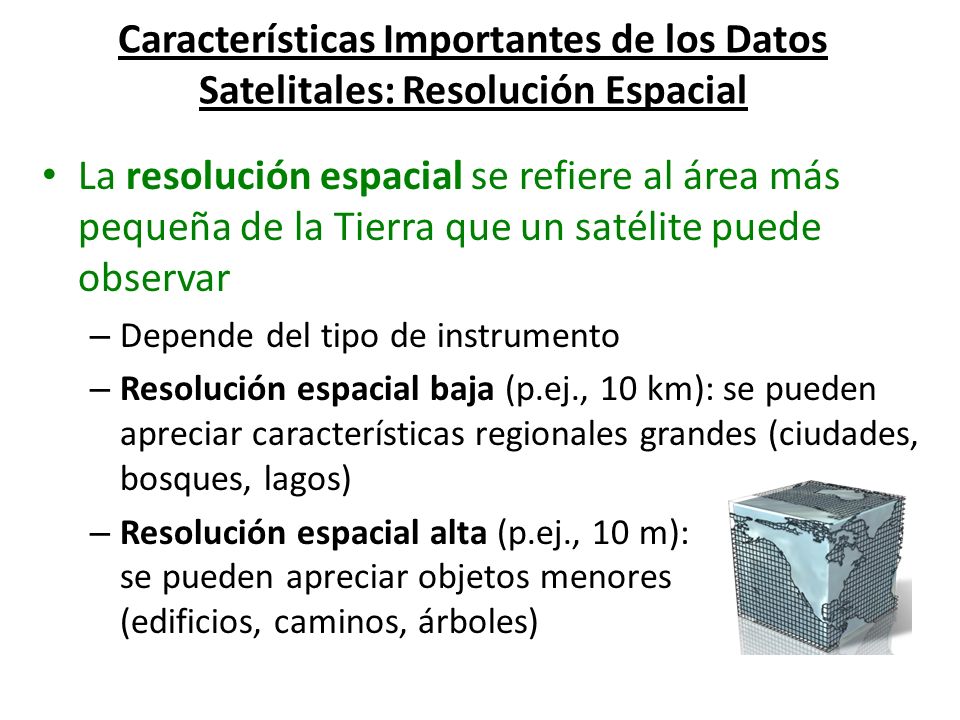 Características Importantes de los Datos Satelitales: Resolución Espacial

• La resolución espacial se refiere al área más pequeña de la Tierra que un satélite puede observar

– Depende del tipo de instrumento

– Resolución espacial baja (p.ej., 10 km): se pueden apreciar características regionales grandes (ciudades, bosques, lagos)

– Resolución espacial alta (p.ej., 10 m): se pueden apreciar objetos menores (edificios, caminos, árboles)